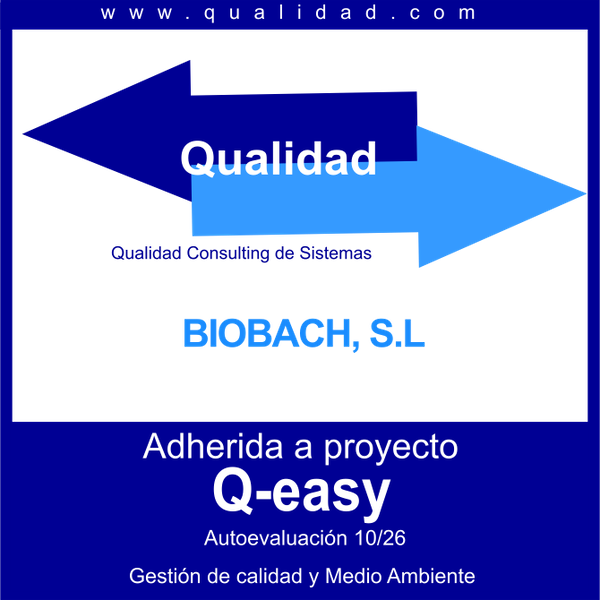 www.qualidad.com

Qualidad

Qualidad Consulting de Sistemas

BIOBACH, S.L

Adherida a proyecto

Q-easy

Autoevaluación 10/26

Gestión de calidad y Medio Ambiente